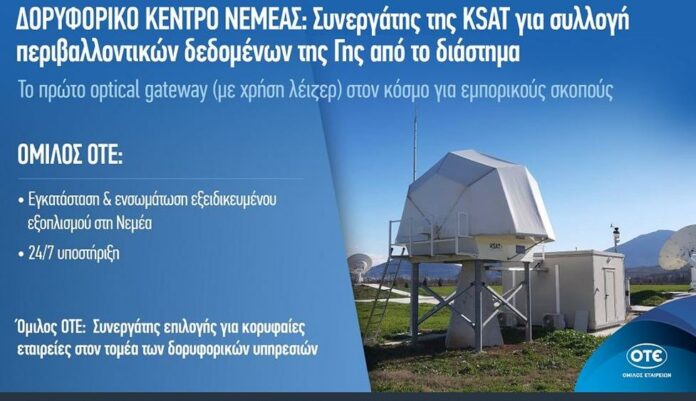 ΔΟΡΥΦΟΡΙΚΟ ΚΕΝΤΡΟ ΝΕΜΕΑΣ: Συνεργάτης της KSAT για συλλογή περιβαλλοντικών δεδομένων της Γης από το διάστημα

Το πρώτο optical gateway (με χρήση λέιζερ) στον κόσμο για εμπορικούς σκοπούς

ΟΜΙΛΟΣ ΟΤΕ:

• Εγκατάσταση & ενσωμάτωση εξειδικευμένου εξοπλισμού στη Νεμέα

• 24/7 υποστήριξη

Όμιλος ΟΤΕ: Συνεργάτης επιλογής για κορυφαίες εταιρείες στον τομέα των δορυφορικών υπηρεσιών

KSAT

ΟΤΕ
ΟΜΙΛΟΣ ΕΤΑΙΡΕΙΩΝ